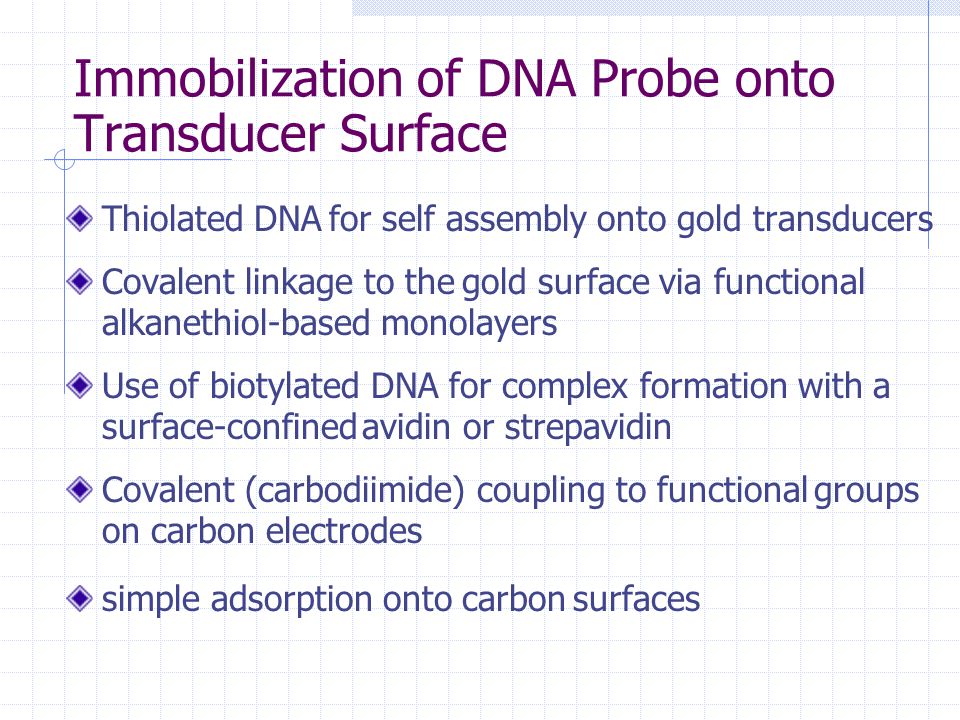 Immobilization of DNA Probe onto Transducer Surface

Thiolated DNA for self assembly onto gold transducers

Covalent linkage to the gold surface via functional alkanethiol-based monolayers

Use of biotylated DNA for complex formation with a surface-confined avidin or strepavidin

Covalent (carbodiimide) coupling to functional groups on carbon electrodes

simple adsorption onto carbon surfaces